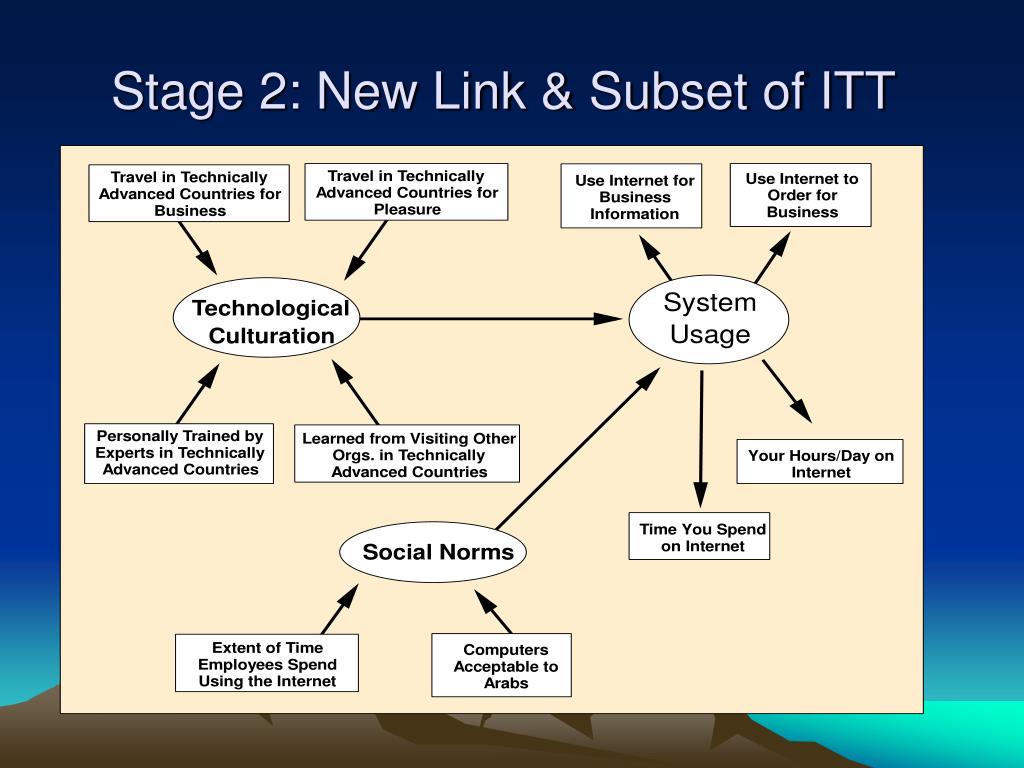 Stage 2: New Link & Subset of ITT

Travel in Technically Advanced Countries for Business

Travel in Technically Advanced Countries for Pleasure

Use Internet for Business Information

Use Internet to Order for Business

Technological Culturation

System Usage

Personally Trained by Experts in Technically Advanced Countries

Learned from Visiting Other Orgs. in Technically Advanced Countries

Your Hours/Day on Internet

Time You Spend on Internet

Social Norms

Extent of Time Employees Spend Using the Internet

Computers Acceptable to Arabs